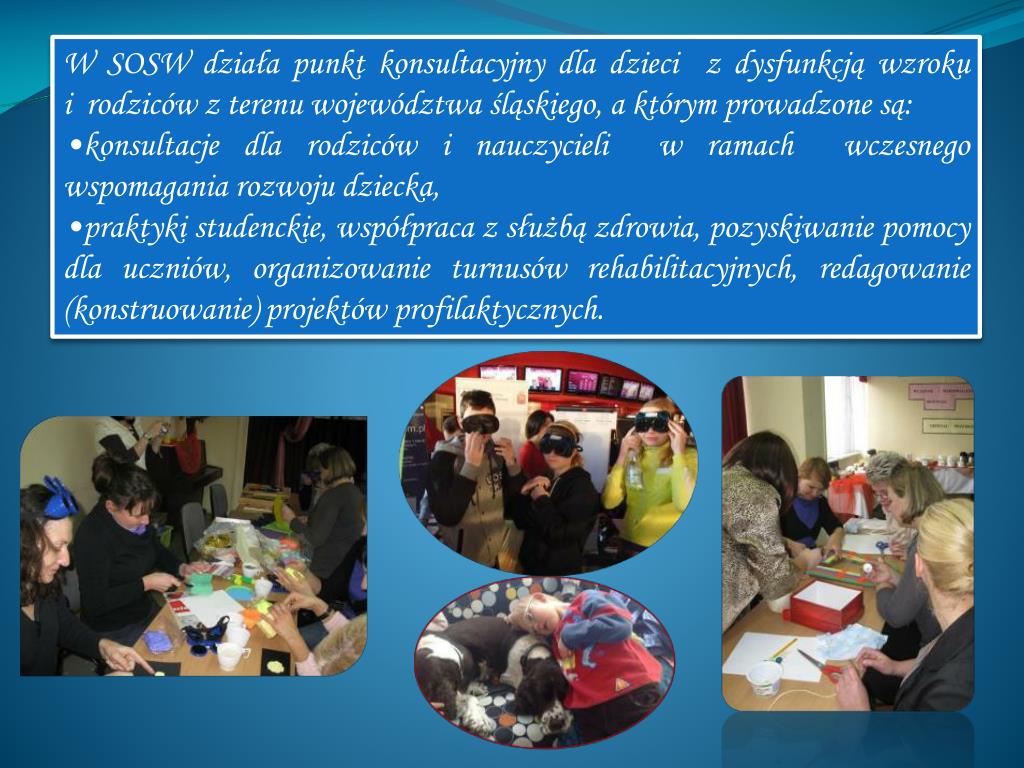 W SOSW działa punkt konsultacyjny dla dzieci z dysfunkcją wzroku i rodziców z terenu województwa śląskiego, a którym prowadzone są:
•konsultacje dla rodziców i nauczycieli w ramach wczesnego wspomagania rozwoju dziecka,
•praktyki studenckie, współpraca z służbą zdrowia, pozyskiwanie pomocy dla uczniów, organizowanie turnusów rehabilitacyjnych, redagowanie (konstruowanie) projektów profilaktycznych.